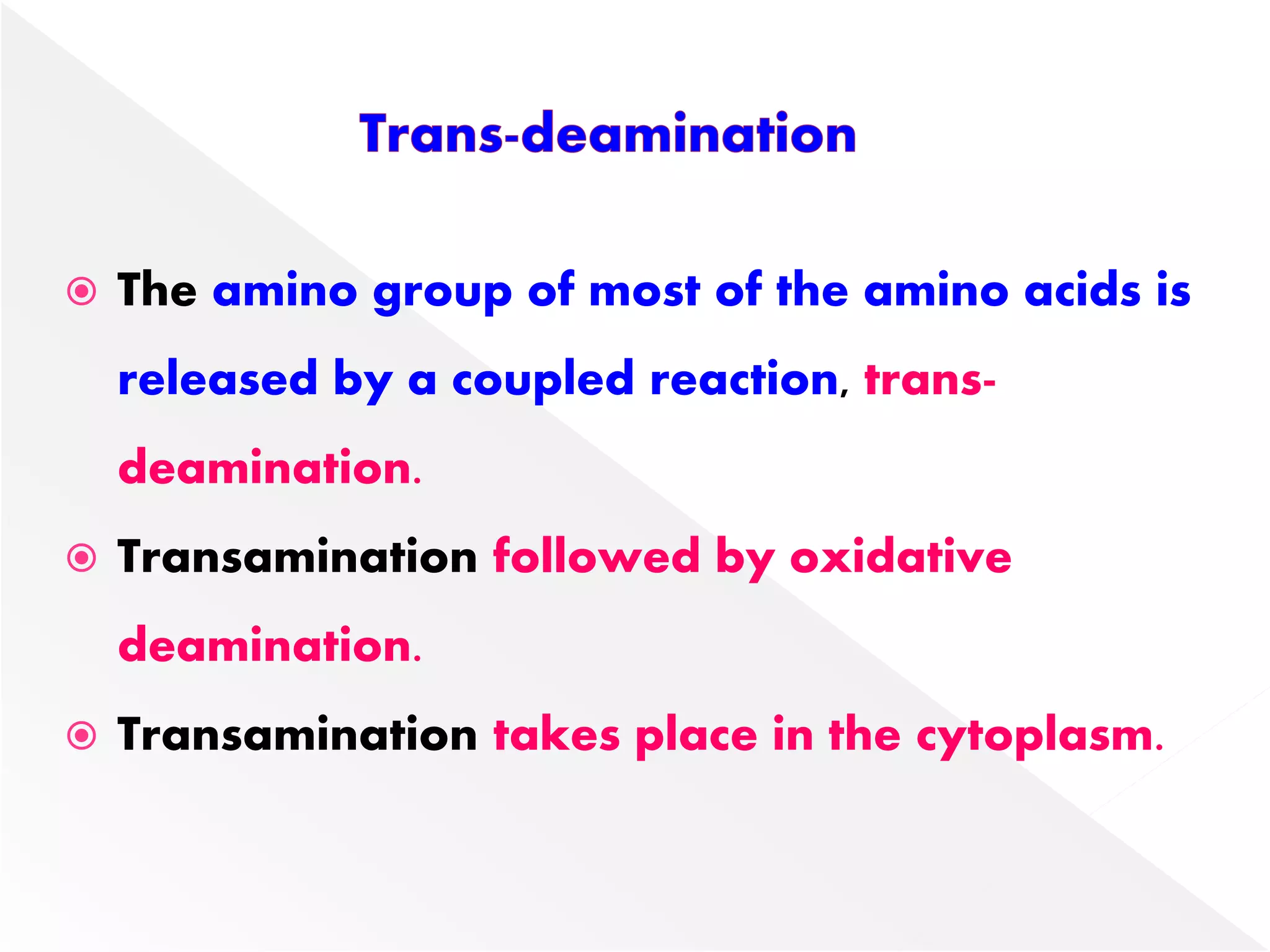 Trans-deamination

The amino group of most of the amino acids is released by a coupled reaction, trans-deamination.

Transamination followed by oxidative deamination.

Transamination takes place in the cytoplasm.